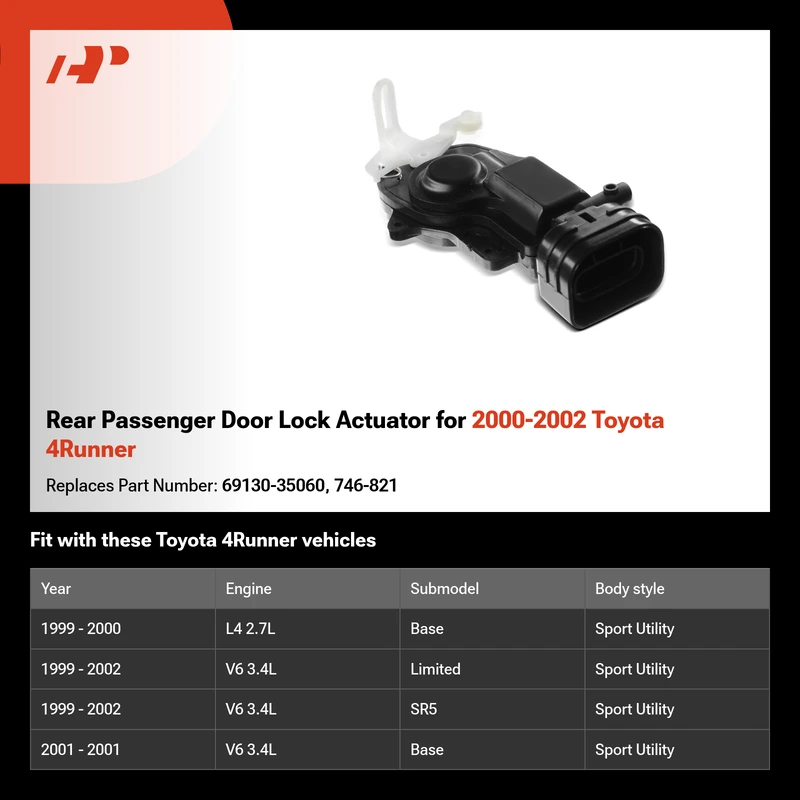 Rear Passenger Door Lock Actuator for 2000-2002 Toyota 4Runner

Replaces Part Number: 69130-35060, 746-821

Fit with these Toyota 4Runner vehicles

| Year | Engine | Submodel | Body style |
|---|---|---|---|
| 1999 - 2000 | L4 2.7L | Base | Sport Utility |
| 1999 - 2002 | V6 3.4L | Limited | Sport Utility |
| 1999 - 2002 | V6 3.4L | SR5 | Sport Utility |
| 2001 - 2001 | V6 3.4L | Base | Sport Utility |